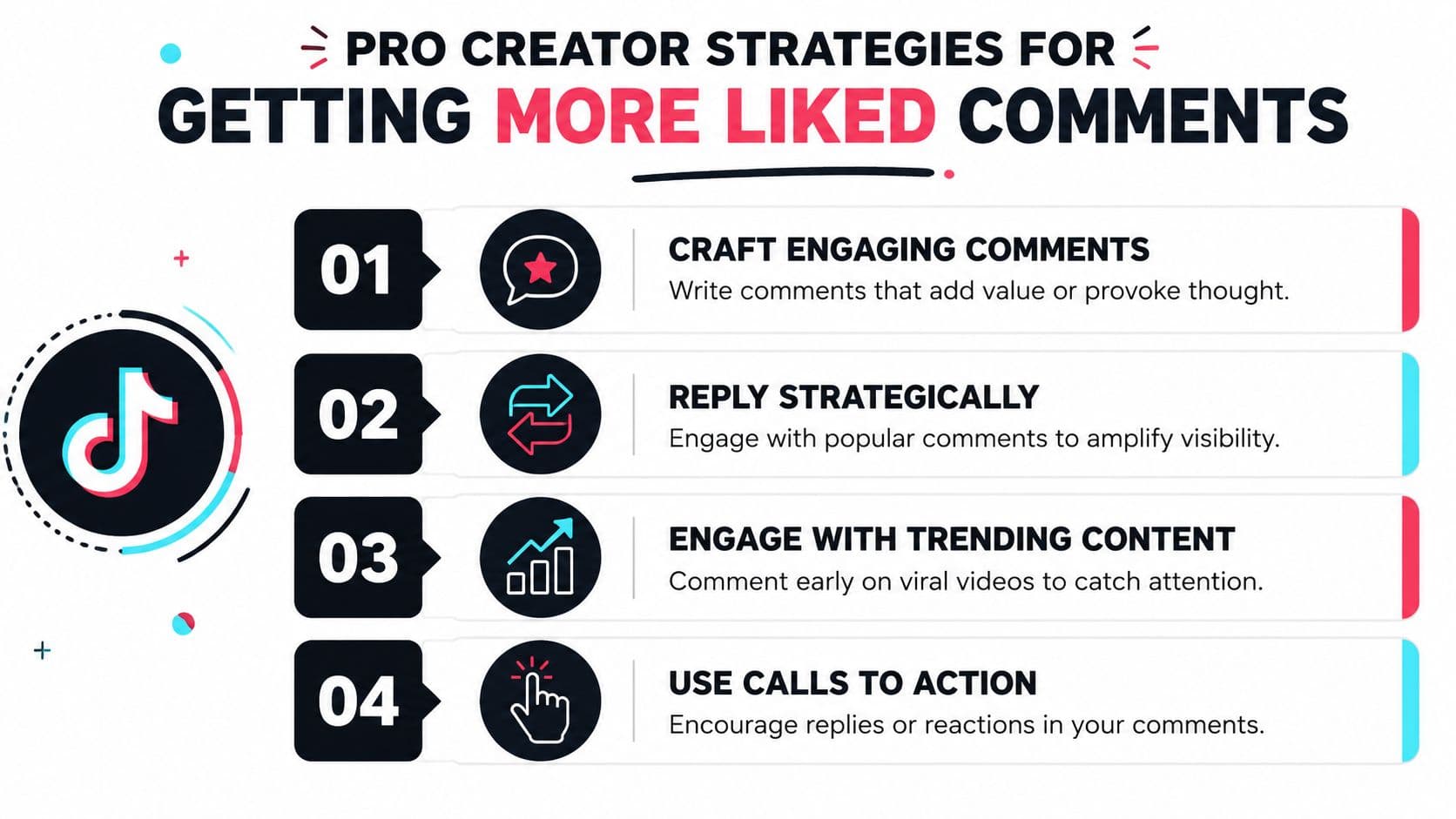 PRO CREATOR STRATEGIES FOR
GETTING MORE LIKED COMMENTS

01
CRAFT ENGAGING COMMENTS
Write comments that add value or provoke thought.

02
REPLY STRATEGICALLY
Engage with popular comments to amplify visibility.

03
ENGAGE WITH TRENDING CONTENT
Comment early on viral videos to catch attention.

04
USE CALLS TO ACTION
Encourage replies or reactions in your comments.